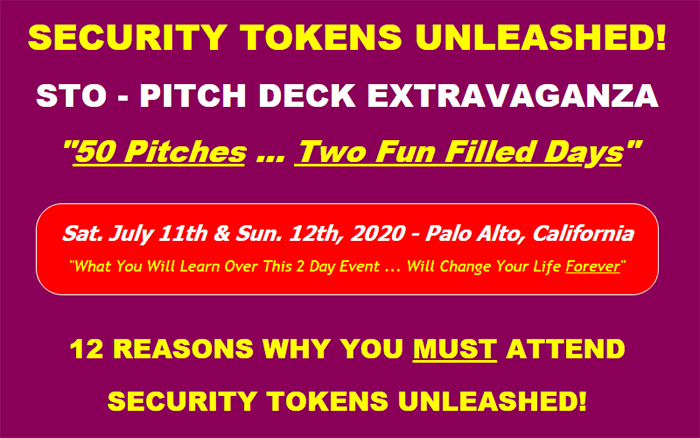 SECURITY TOKENS UNLEASHED!

STO - PITCH DECK EXTRAVAGANZA

"50 Pitches ... Two Fun Filled Days"

Sat. July 11th & Sun. 12th, 2020 - Palo Alto, California

"What You Will Learn Over This 2 Day Event ... Will Change Your Life Forever"

12 REASONS WHY YOU MUST ATTEND

SECURITY TOKENS UNLEASHED!